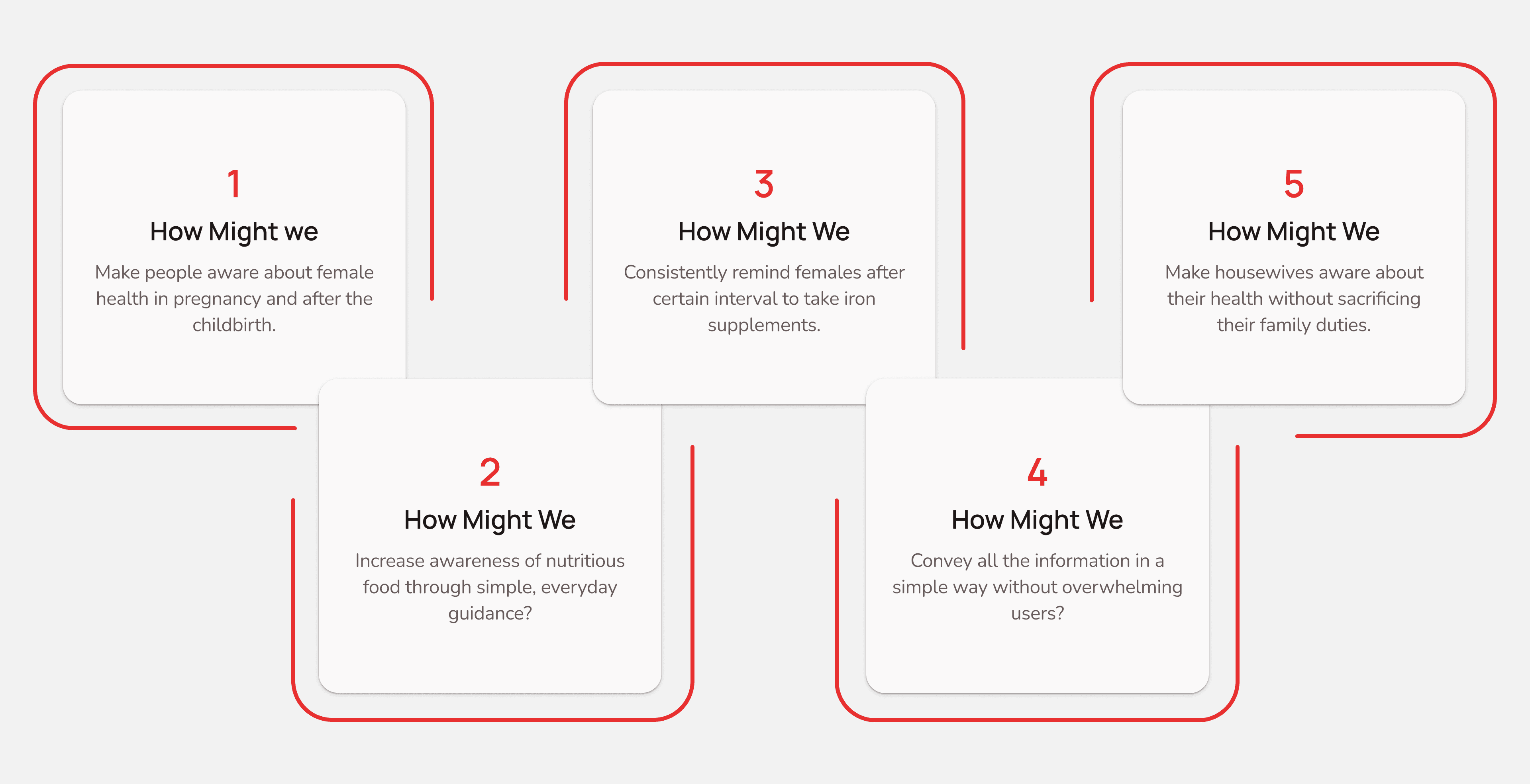 1
How Might we
Make people aware about female health in pregnancy and after the childbirth.

2
How Might We
Increase awareness of nutritious food through simple, everyday guidance?

3
How Might We
Consistently remind females after certain interval to take iron supplements.

4
How Might We
Convey all the information in a simple way without overwhelming users?

5
How Might We
Make housewives aware about their health without sacrificing their family duties.